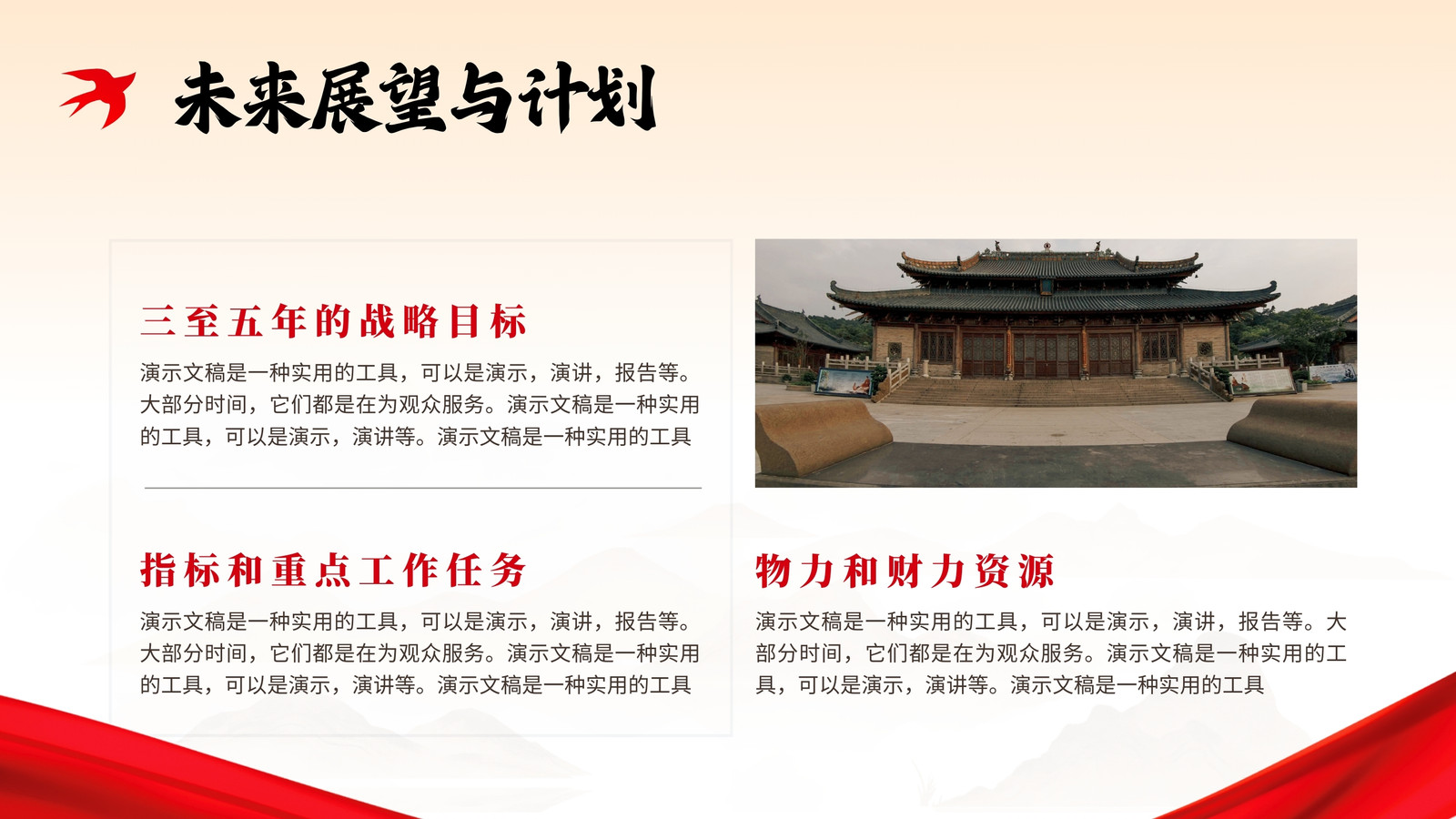 未来展望与计划

三至五年的战略目标

演示文稿是一种实用的工具，可以是演示，演讲，报告等。大部分时间，它们都是在为观众服务。演示文稿是一种实用的工具，可以是演示，演讲等。演示文稿是一种实用的工具

指标和重点工作任务

演示文稿是一种实用的工具，可以是演示，演讲，报告等。大部分时间，它们都是在为观众服务。演示文稿是一种实用的工具，可以是演示，演讲等。演示文稿是一种实用的工具

物力和财力资源

演示文稿是一种实用的工具，可以是演示，演讲，报告等。大部分时间，它们都是在为观众服务。演示文稿是一种实用的工具，可以是演示，演讲等。演示文稿是一种实用的工具